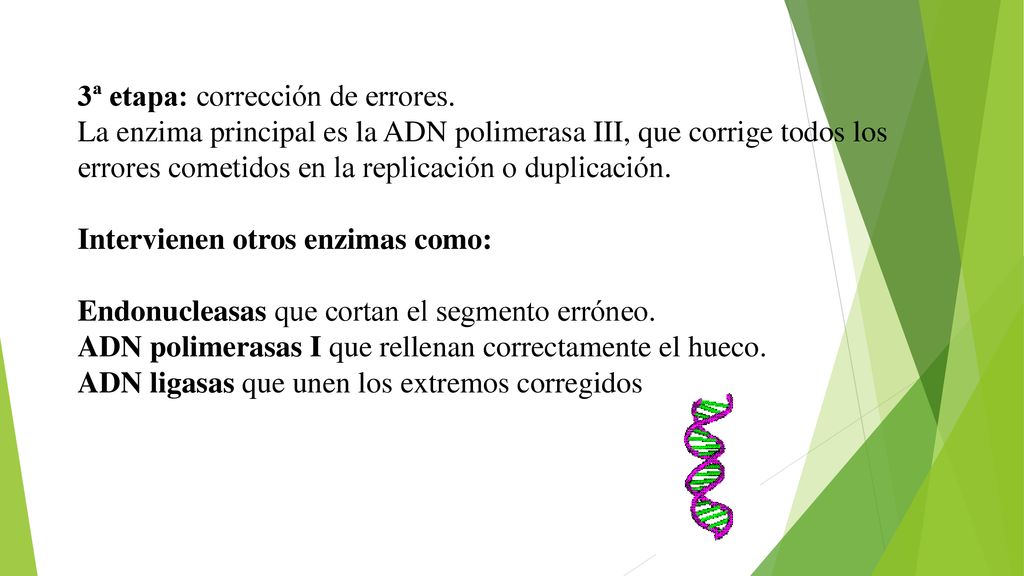 3ª etapa: corrección de errores.
La enzima principal es la ADN polimerasa III, que corrige todos los errores cometidos en la replicación o duplicación.

Intervienen otros enzimas como:

Endonucleasas que cortan el segmento erróneo.
ADN polimerasas I que rellenan correctamente el hueco.
ADN ligasas que unen los extremos corregidos